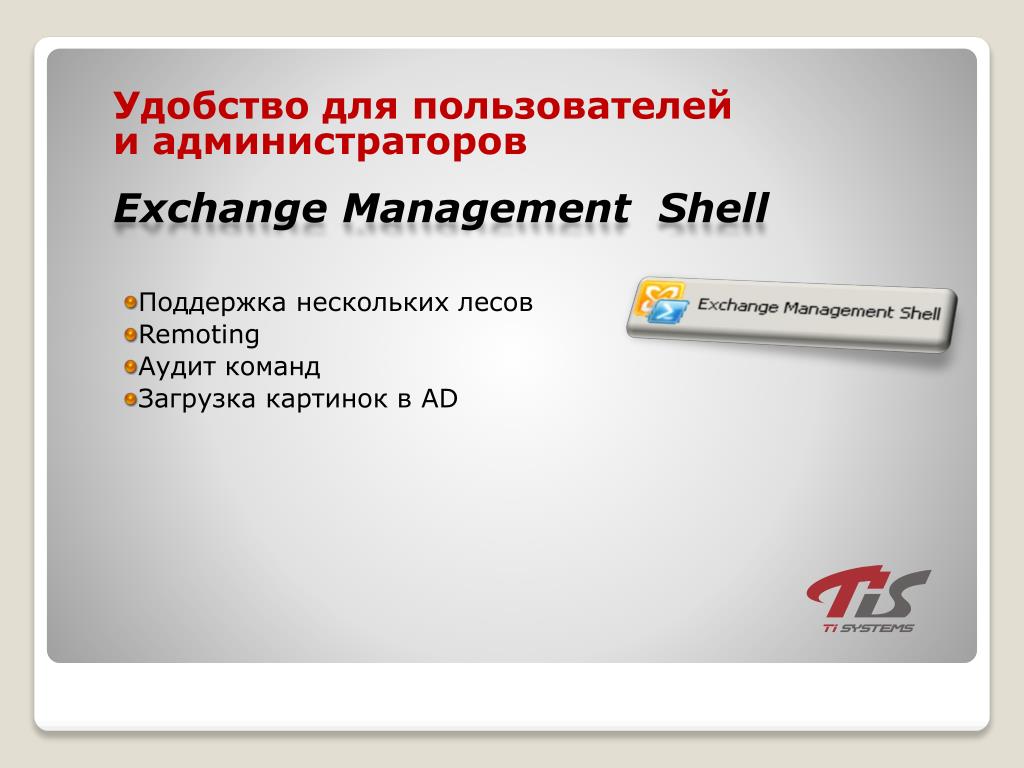 Удобство для пользователей и администраторов

Exchange Management Shell

Поддержка нескольких лесов
Remoting
Аудит команд
Загрузка картинок в AD

Exchange Management Shell

TiS
Ti SYSTEMS